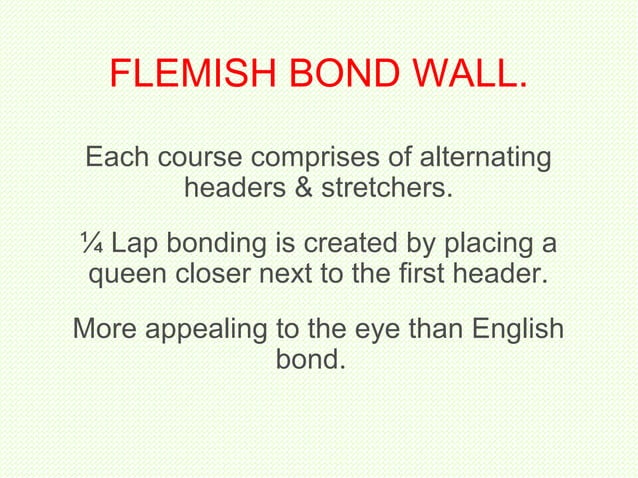 FLEMISH BOND WALL.

Each course comprises of alternating headers & stretchers.

¼ Lap bonding is created by placing a queen closer next to the first header.

More appealing to the eye than English bond.